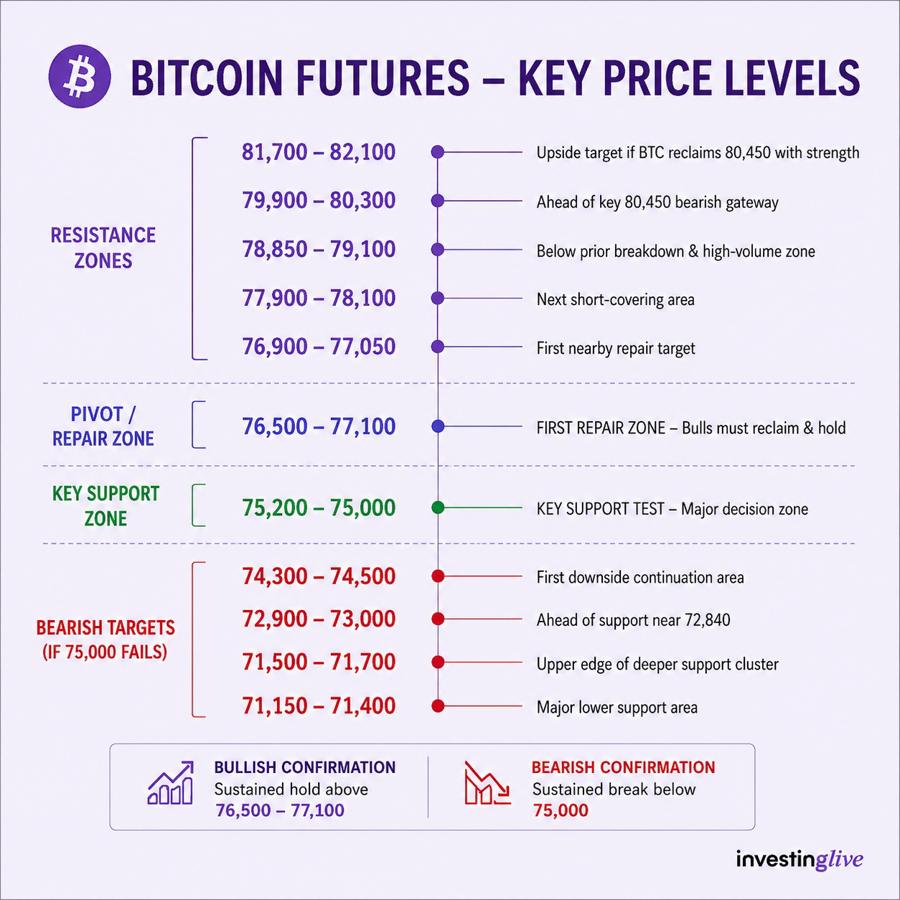 BITCOIN FUTURES – KEY PRICE LEVELS

RESISTANCE ZONES

81,700 – 82,100 Upside target if BTC reclaims 80,450 with strength

79,900 – 80,300 Ahead of key 80,450 bearish gateway

78,850 – 79,100 Below prior breakdown & high-volume zone

77,900 – 78,100 Next short-covering area

76,900 – 77,050 First nearby repair target

PIVOT / REPAIR ZONE

76,500 – 77,100 FIRST REPAIR ZONE – Bulls must reclaim & hold

KEY SUPPORT ZONE

75,200 – 75,000 KEY SUPPORT TEST – Major decision zone

BEARISH TARGETS (IF 75,000 FAILS)

74,300 – 74,500 First downside continuation area

72,900 – 73,000 Ahead of support near 72,840

71,500 – 71,700 Upper edge of deeper support cluster

71,150 – 71,400 Major lower support area

BULLISH CONFIRMATION
Sustained hold above
76,500 – 77,100

BEARISH CONFIRMATION
Sustained break below
75,000

investinglive